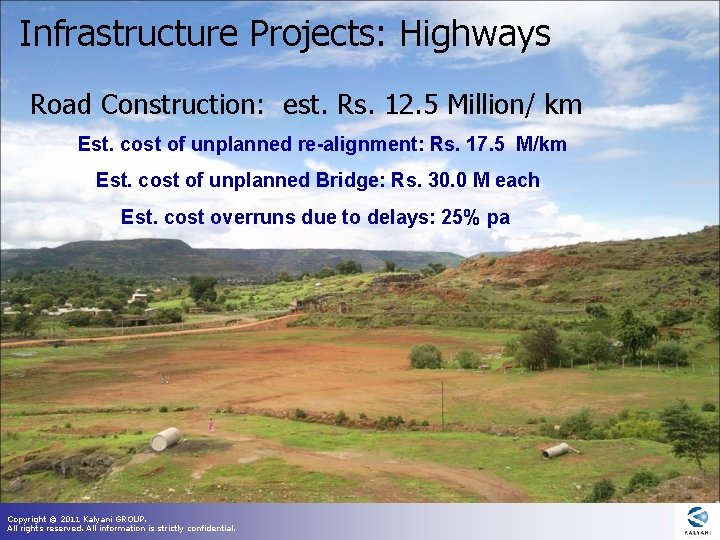 Infrastructure Projects: Highways

Road Construction: est. Rs. 12.5 Million/ km

Est. cost of unplanned re-alignment: Rs. 17.5 M/km

Est. cost of unplanned Bridge: Rs. 30.0 M each

Est. cost overruns due to delays: 25% pa

Copyright © 2011 Kalyani GROUP.
All rights reserved. All information is strictly confidential.

KALYANI